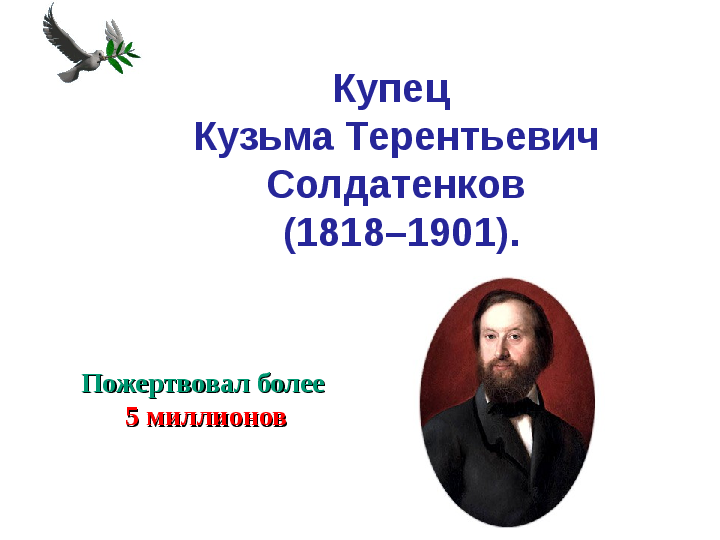 Купец
Кузьма Терентьевич Солдатенков
(1818–1901).

Пожертвовал более
5 миллионов